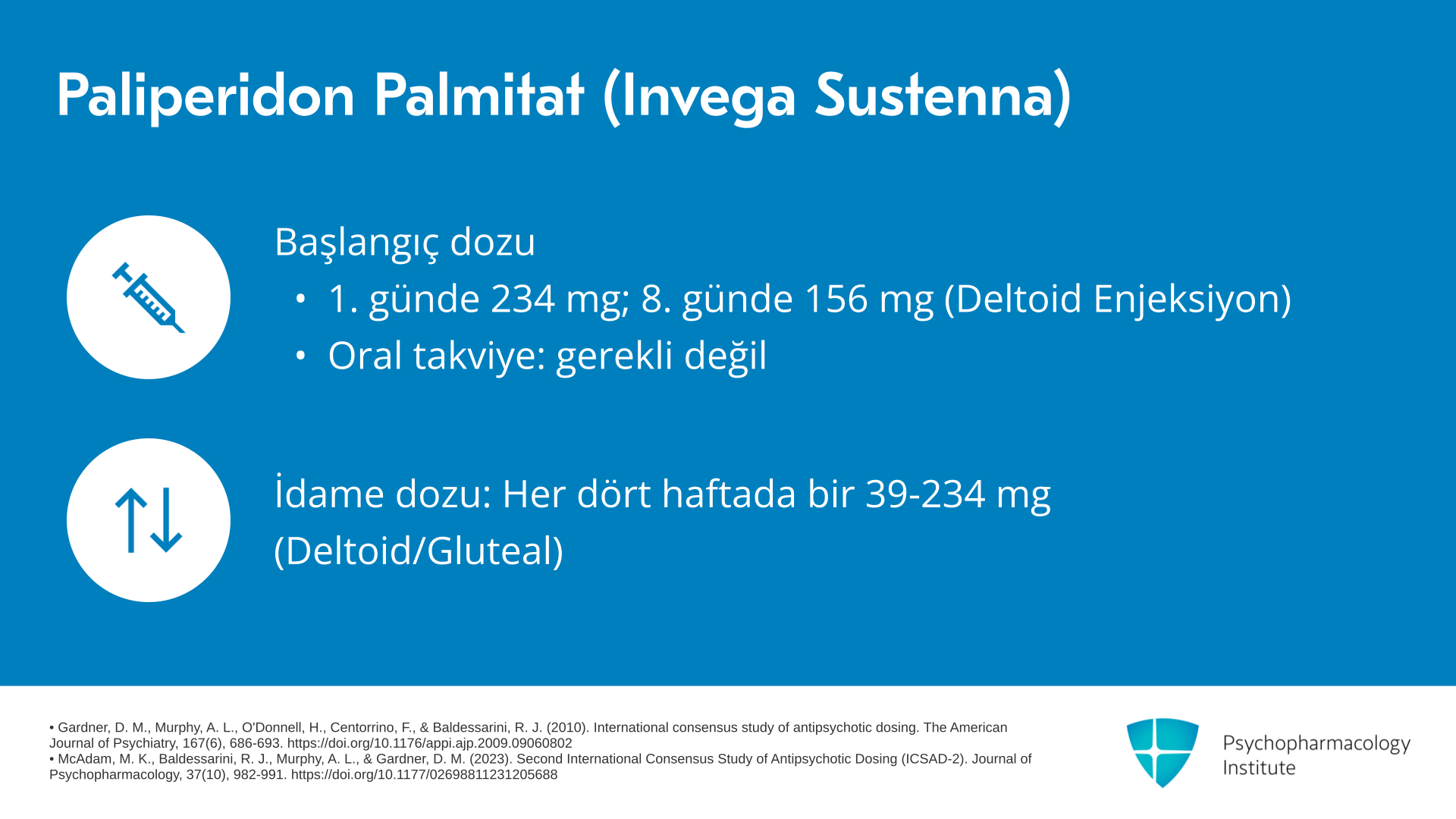 Paliperidon Palmitat (Invega Sustenna)

Başlangıç dozu

• 1. günde 234 mg; 8. günde 156 mg (Deltoid Enjeksiyon)
• Oral takviye: gerekli değil

İdame dozu: Her dört haftada bir 39-234 mg (Deltoid/Gluteal)

• Gardner, D. M., Murphy, A. L., O'Donnell, H., Centorrino, F., & Baldessarini, R. J. (2010). International consensus study of antipsychotic dosing. The American Journal of Psychiatry, 167(6), 686-693. https://doi.org/10.1176/appi.ajp.2009.09060802
• McAdam, M. K., Baldessarini, R. J., Murphy, A. L., & Gardner, D. M. (2023). Second International Consensus Study of Antipsychotic Dosing (ICSAD-2). Journal of Psychopharmacology, 37(10), 982-991. https://doi.org/10.1177/02698811231205688

Psychopharmacology Institute